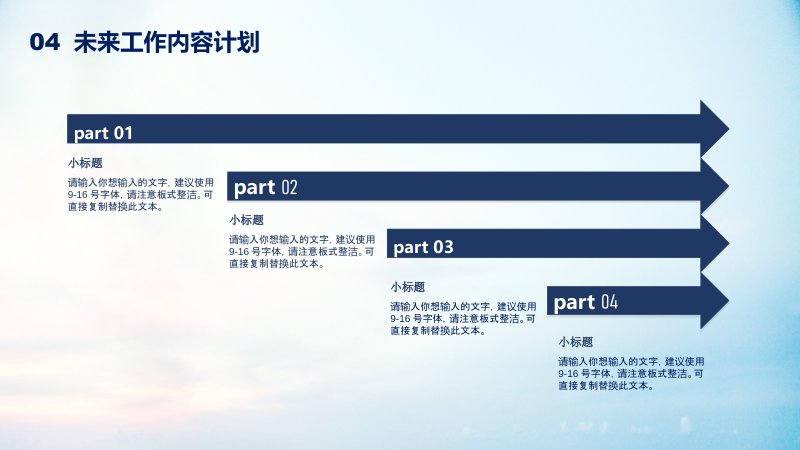 04 未来工作内容计划

part 01

小标题

请输入你想输入的文字，建议使用9-16号字体，请注意板式整洁。可直接复制替换此文本。

part 02

小标题

请输入你想输入的文字，建议使用9-16号字体，请注意板式整洁。可直接复制替换此文本。

part 03

小标题

请输入你想输入的文字，建议使用9-16号字体，请注意板式整洁。可直接复制替换此文本。

part 04

小标题

请输入你想输入的文字，建议使用9-16号字体，请注意板式整洁。可直接复制替换此文本。